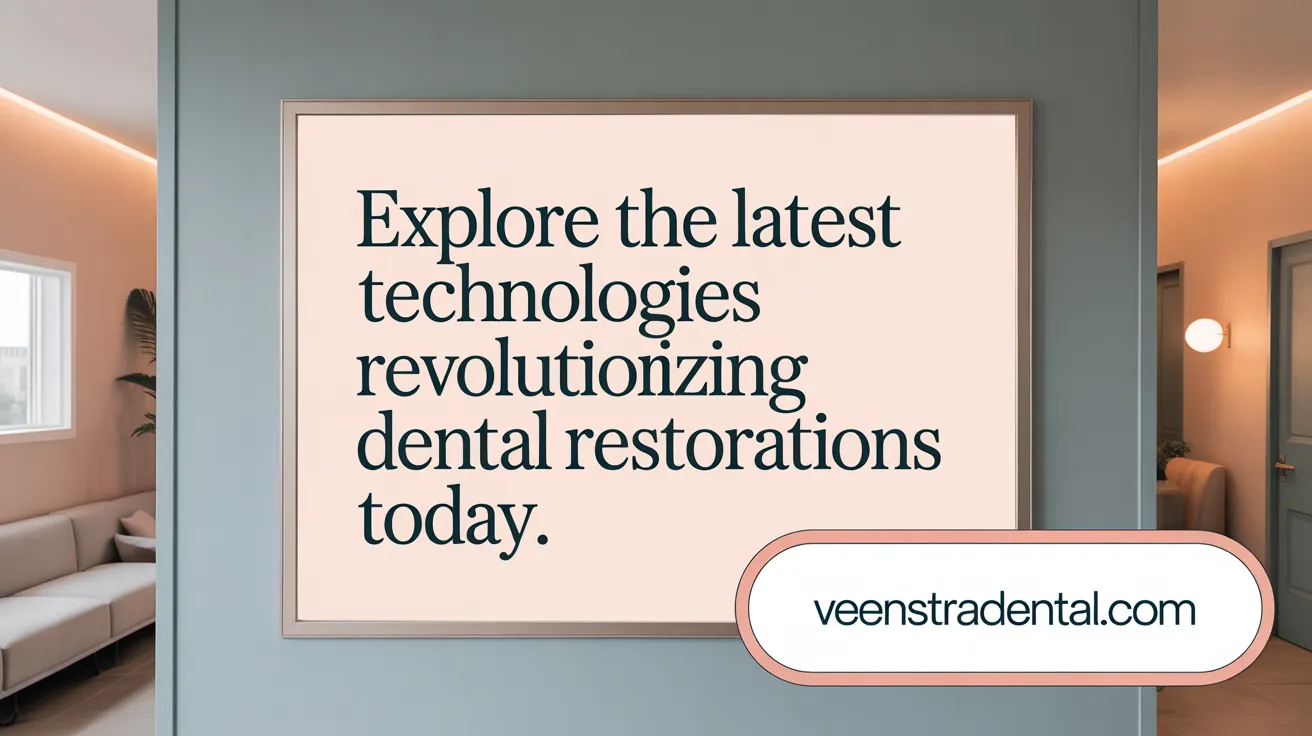 Explore the latest technologies revolutionizing dental restorations today.

veenstradental.com